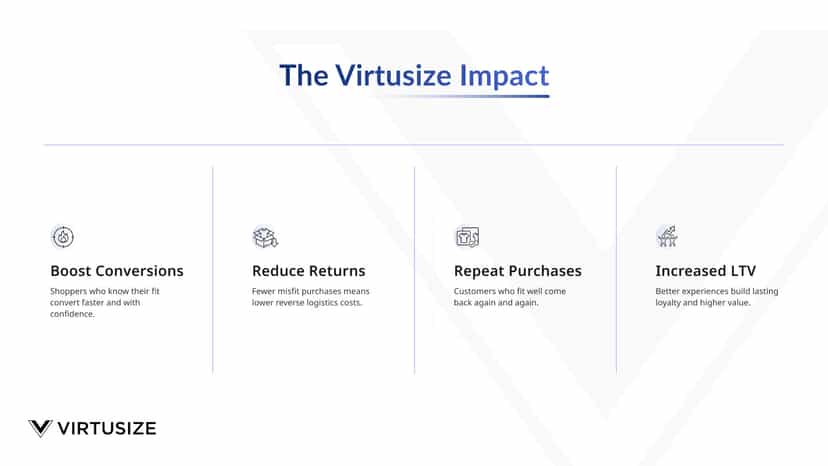 The Virtusize Impact

Boost Conversions

Shoppers who know their fit convert faster and with confidence.

Reduce Returns

Fewer misfit purchases means lower reverse logistics costs.

Repeat Purchases

Customers who fit well come back again and again.

Increased LTV

Better experiences build lasting loyalty and higher value.

VIRTUSIZE